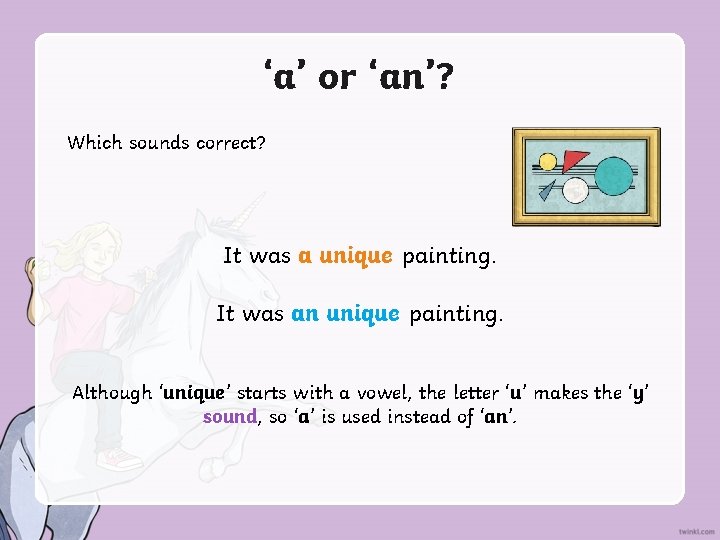 ‘a’ or ‘an’?

Which sounds correct?

It was a unique painting.

It was an unique painting.

Although ‘unique’ starts with a vowel, the letter ‘u’ makes the ‘y’ sound, so ‘a’ is used instead of ‘an’.

twinkl.com